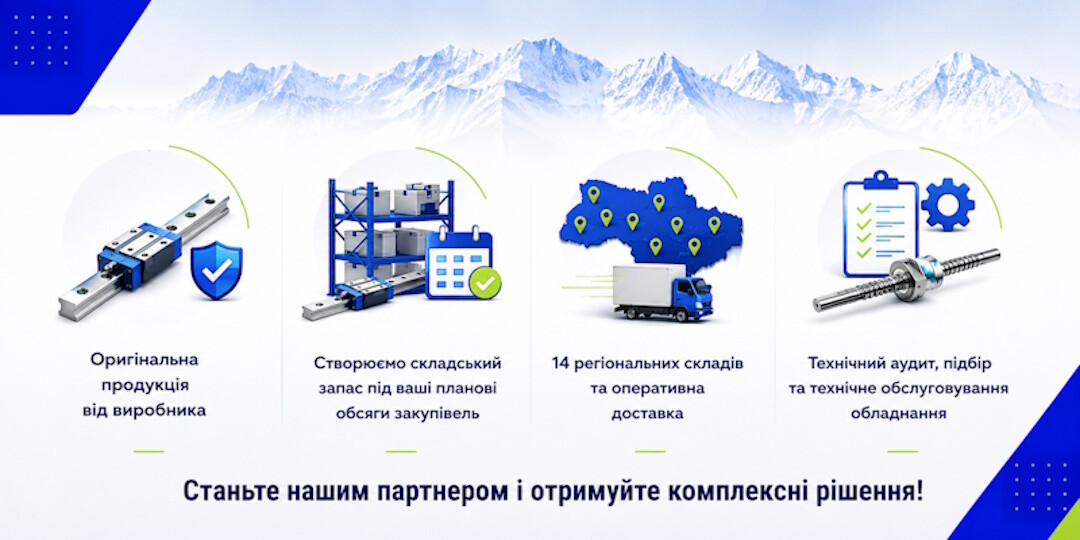 Оригінальна продукція від виробника

Створюємо складський запас під ваші планові обсяги закупівель

14 регіональних складів та оперативна доставка

Технічний аудит, підбір та технічне обслуговування обладнання

Станьте нашим партнером і отримуйте комплексні рішення!